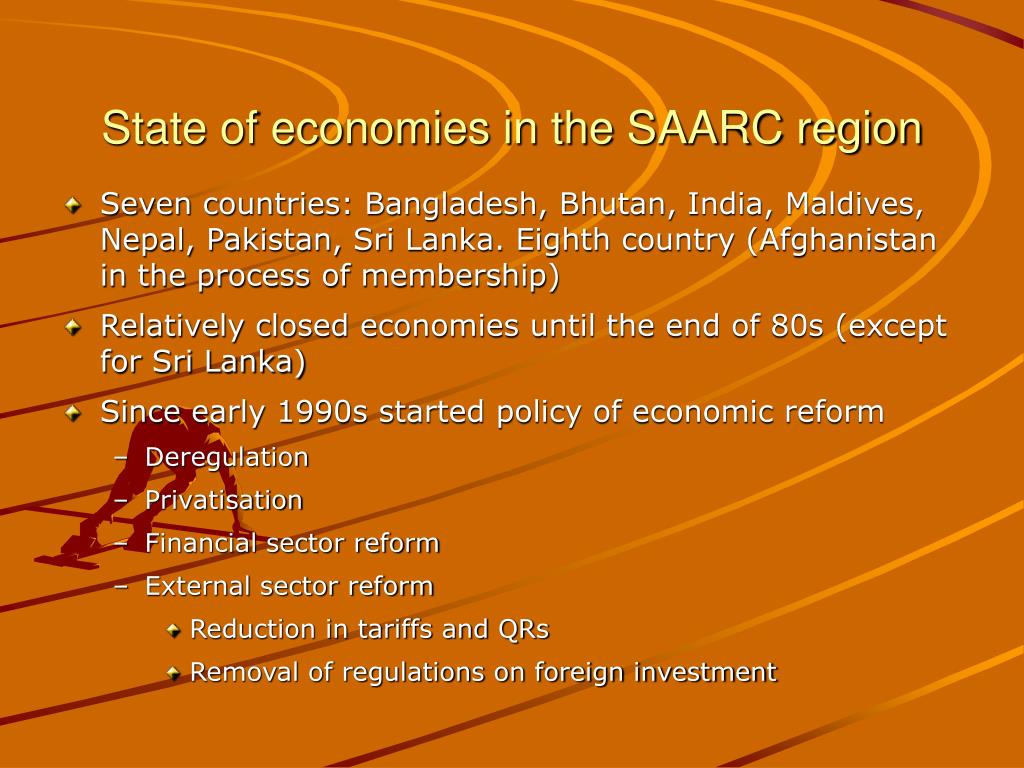 State of economies in the SAARC region

Seven countries: Bangladesh, Bhutan, India, Maldives, Nepal, Pakistan, Sri Lanka. Eighth country (Afghanistan in the process of membership)

Relatively closed economies until the end of 80s (except for Sri Lanka)

Since early 1990s started policy of economic reform

– Deregulation
– Privatisation
– Financial sector reform
– External sector reform

Reduction in tariffs and QRs

Removal of regulations on foreign investment